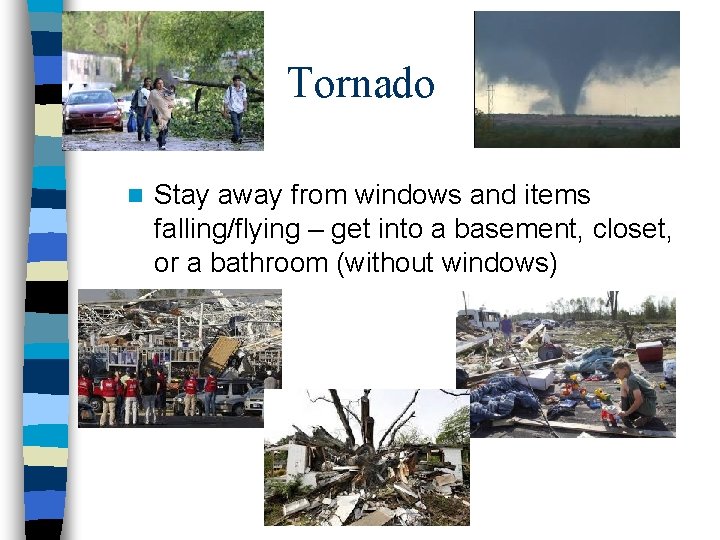 Tornado

Stay away from windows and items falling/flying – get into a basement, closet, or a bathroom (without windows)